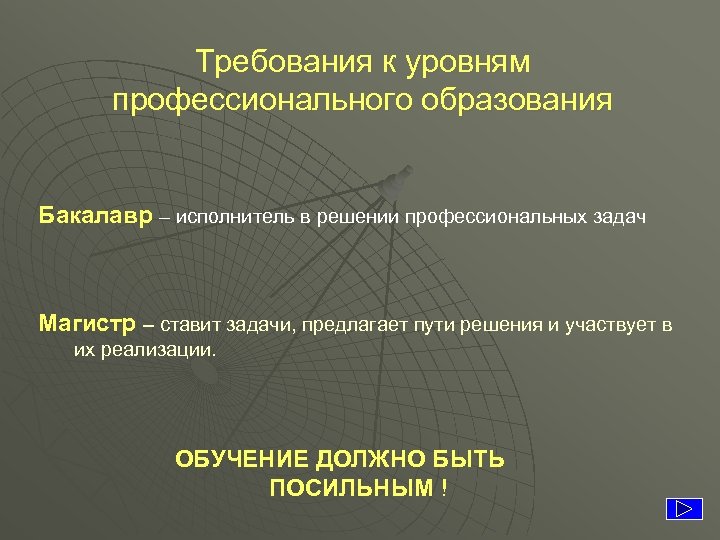 Требования к уровням профессионального образования

Бакалавр – исполнитель в решении профессиональных задач

Магистр – ставит задачи, предлагает пути решения и участвует в их реализации.

ОБУЧЕНИЕ ДОЛЖНО БЫТЬ ПОСИЛЬНЫМ !